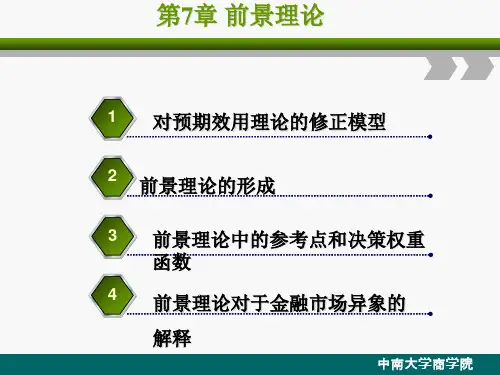 第7章 前景理论

1 对预期效用理论的修正模型

2 前景理论的形成

3 前景理论中的参考点和决策权重函数

4 前景理论对于金融市场异象的解释

中南大学商学院